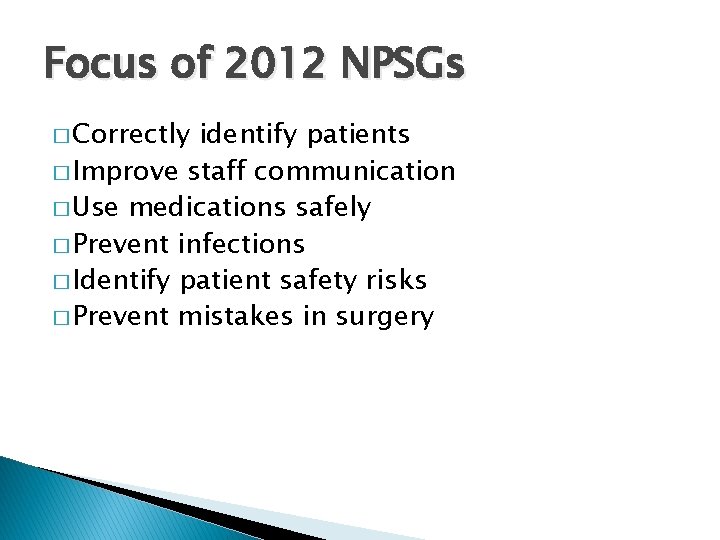 Focus of 2012 NPSGs

□ Correctly identify patients
□ Improve staff communication
□ Use medications safely
□ Prevent infections
□ Identify patient safety risks
□ Prevent mistakes in surgery